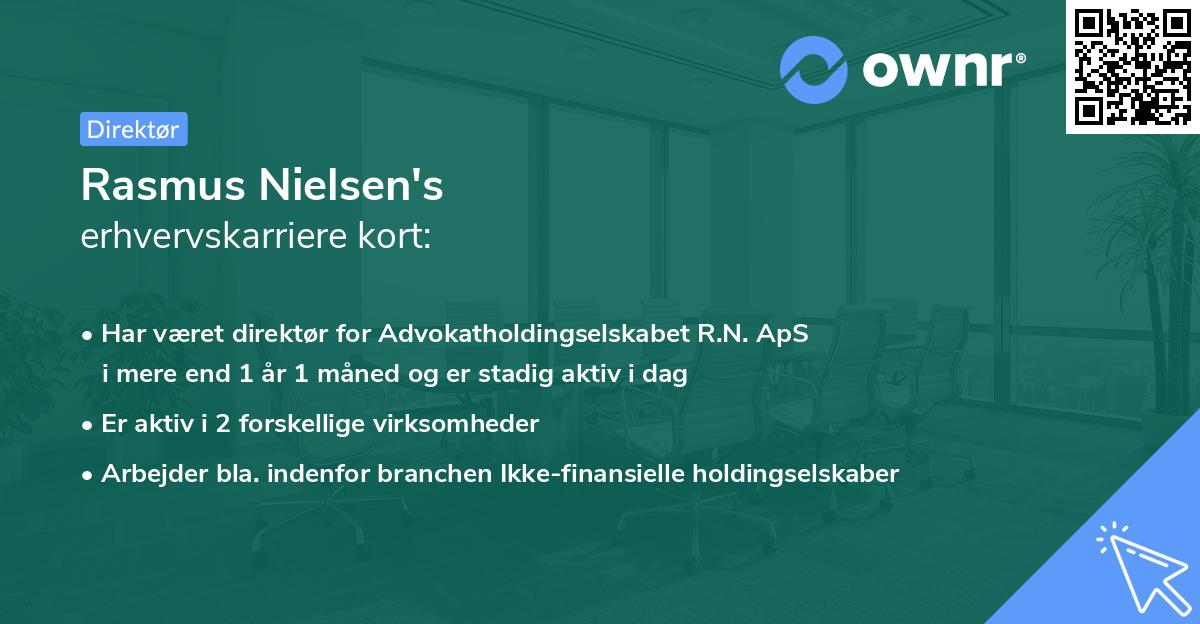 ownr®

Direktør

Rasmus Nielsen's
erhvervskarriere kort:

• Har været direktør for Advokatholdingselskabet R.N. ApS i mere end 1 år 1 måned og er stadig aktiv i dag
• Er aktiv i 2 forskellige virksomheder
• Arbejder bla. indenfor branchen Ikke-finansielle holdingselskaber